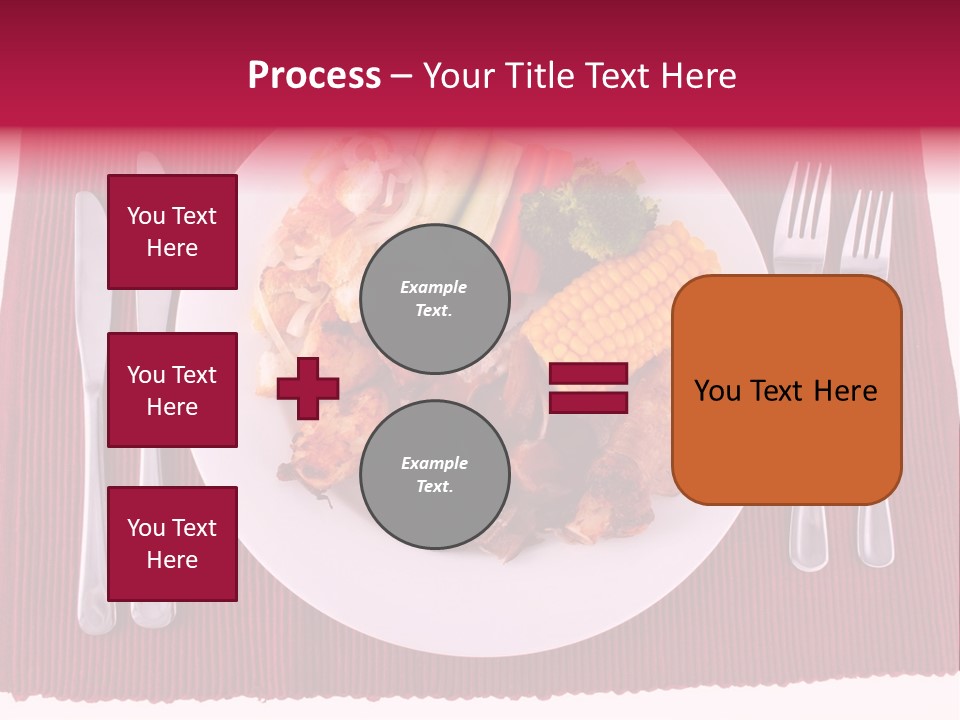 Process – Your Title Text Here

You Text Here

You Text Here

You Text Here

Example Text.

Example Text.

You Text Here